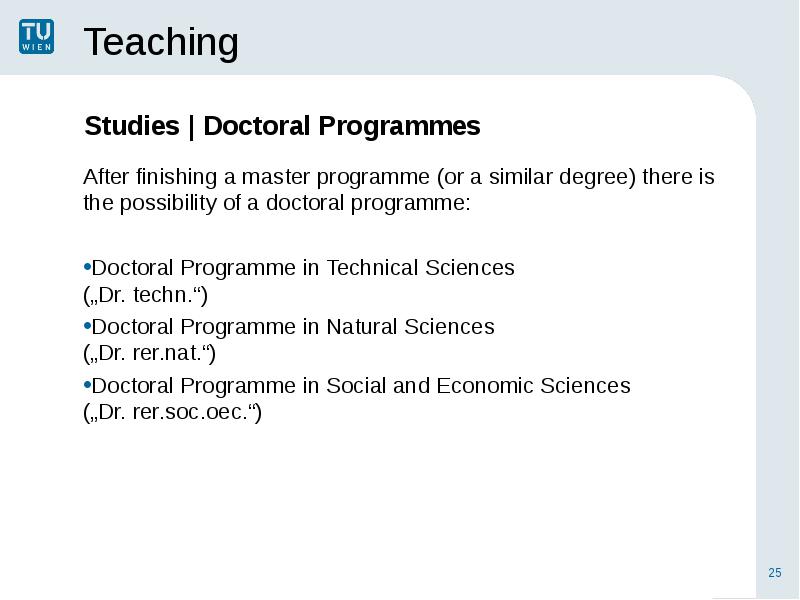 TU WIEN

Teaching

Studies | Doctoral Programmes

After finishing a master programme (or a similar degree) there is the possibility of a doctoral programme:

•Doctoral Programme in Technical Sciences („Dr. techn.“)
•Doctoral Programme in Natural Sciences („Dr. rer.nat.“)
•Doctoral Programme in Social and Economic Sciences („Dr. rer.soc.oec.“)

25